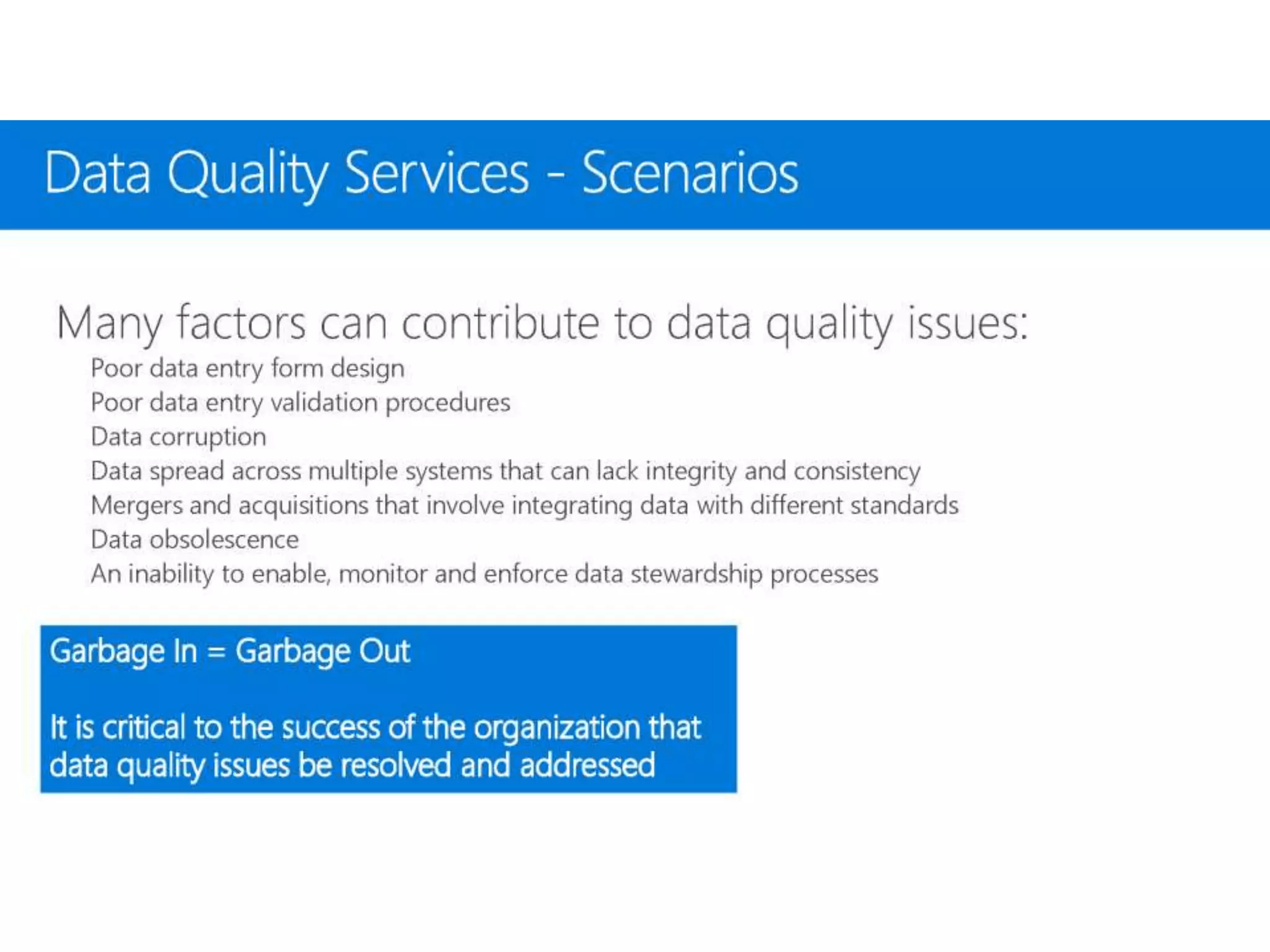 Data Quality Services - Scenarios

Many factors can contribute to data quality issues:

Poor data entry form design
Poor data entry validation procedures
Data corruption
Data spread across multiple systems that can lack integrity and consistency
Mergers and acquisitions that involve integrating data with different standards
Data obsolescence
An inability to enable, monitor and enforce data stewardship processes

Garbage In = Garbage Out

It is critical to the success of the organization that data quality issues be resolved and addressed